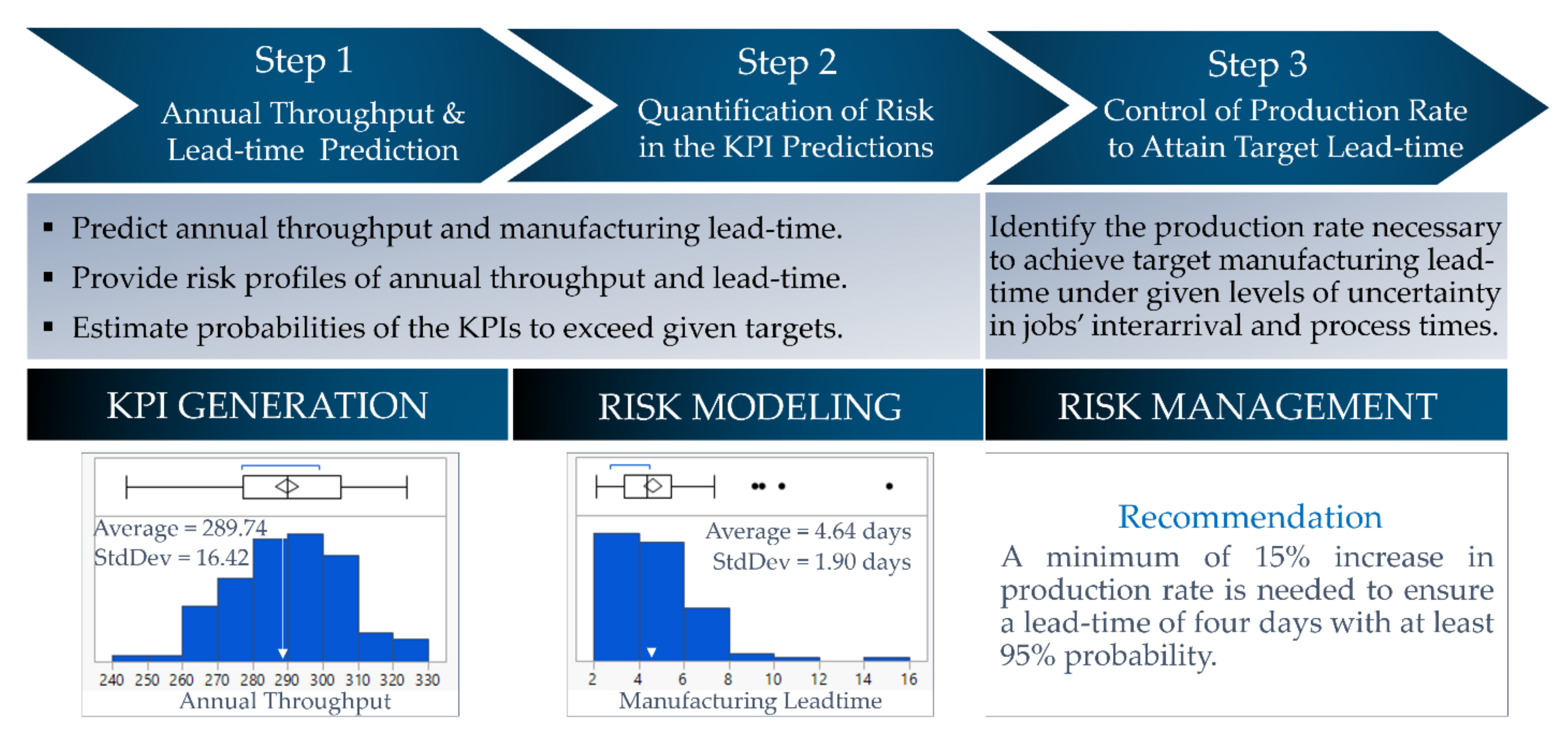 Step 1
Annual Throughput & Lead-time Prediction

Step 2
Quantification of Risk in the KPI Predictions

Step 3
Control of Production Rate to Attain Target Lead-time

▪ Predict annual throughput and manufacturing lead-time.
▪ Provide risk profiles of annual throughput and lead-time.
▪ Estimate probabilities of the KPIs to exceed given targets.

Identify the production rate necessary to achieve target manufacturing lead-time under given levels of uncertainty in jobs' interarrival and process times.

KPI GENERATION

RISK MODELING

RISK MANAGEMENT

Average = 289.74
StdDev = 16.42

240 250 260 270 280 290 300 310 320 330
Annual Throughput

Average = 4.64 days
StdDev = 1.90 days

2 4 6 8 10 12 14 16
Manufacturing Leadtime

Recommendation
A minimum of 15% increase in production rate is needed to ensure a lead-time of four days with at least 95% probability.